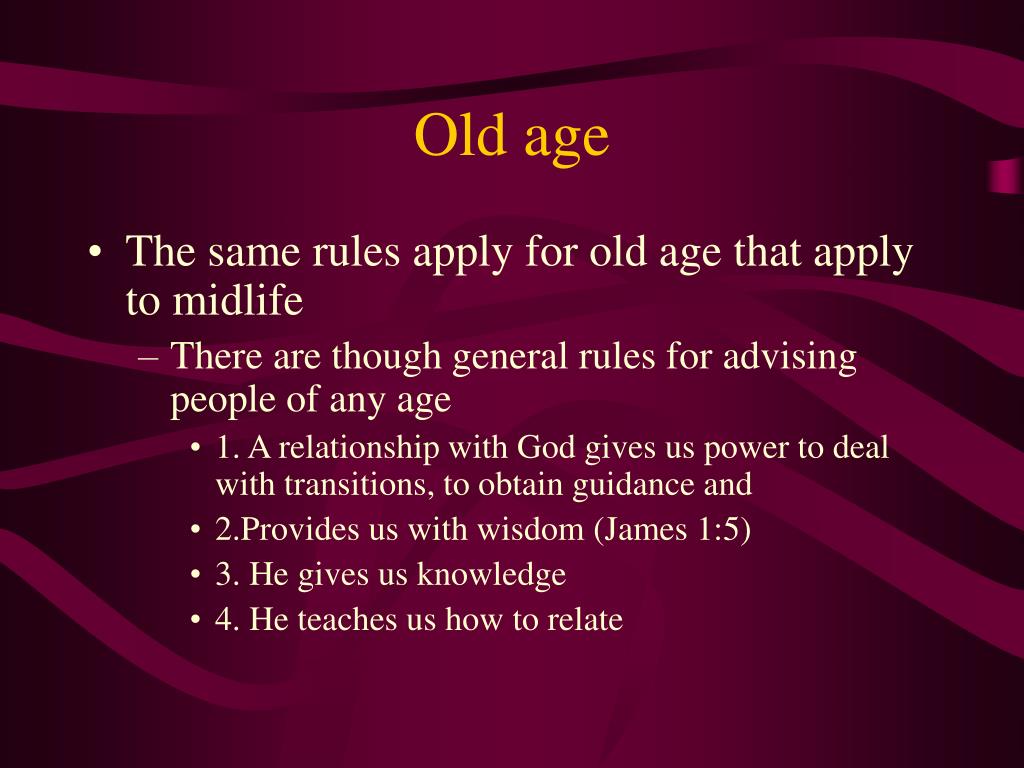 Old age

• The same rules apply for old age that apply to midlife
– There are though general rules for advising people of any age
• 1. A relationship with God gives us power to deal with transitions, to obtain guidance and
• 2.Provides us with wisdom (James 1:5)
• 3. He gives us knowledge
• 4. He teaches us how to relate